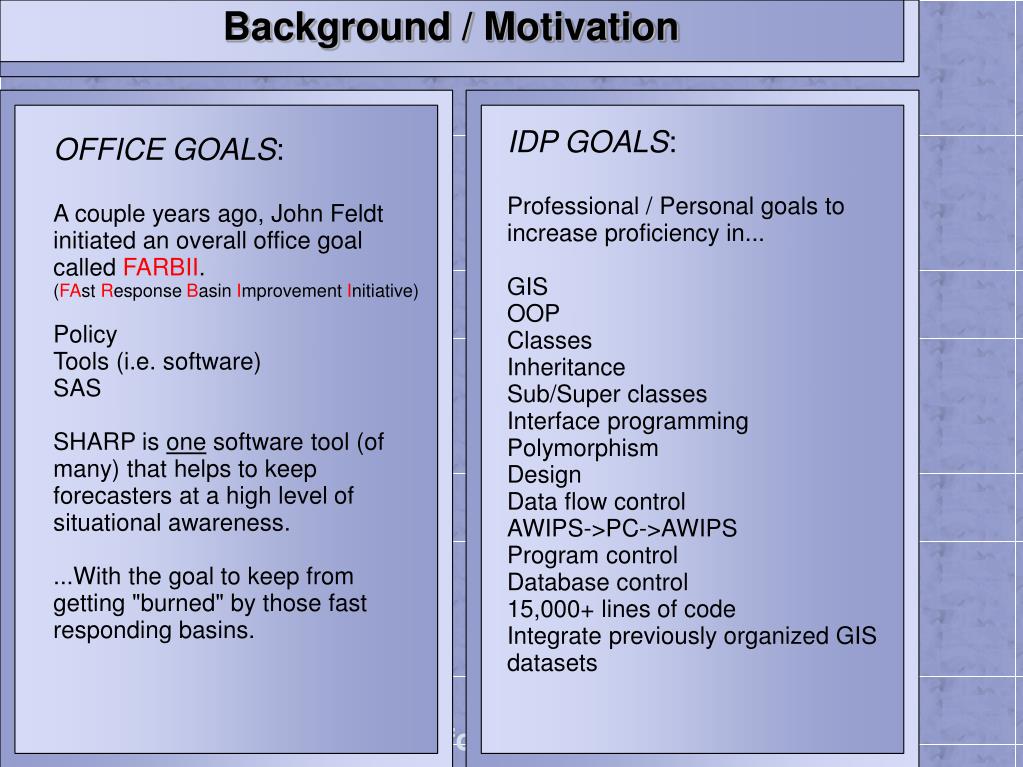 Background / Motivation

OFFICE GOALS:

A couple years ago, John Feldt initiated an overall office goal called FARBII.
(FAst Response Basin Improvement Initiative)

Policy
Tools (i.e. software)
SAS

SHARP is one software tool (of many) that helps to keep forecasters at a high level of situational awareness.

...With the goal to keep from getting "burned" by those fast responding basins.

IDP GOALS:

Professional / Personal goals to increase proficiency in...

GIS
OOP
Classes
Inheritance
Sub/Super classes
Interface programming
Polymorphism
Design
Data flow control
AWIPS->PC->AWIPS
Program control
Database control
15,000+ lines of code
Integrate previously organized GIS datasets